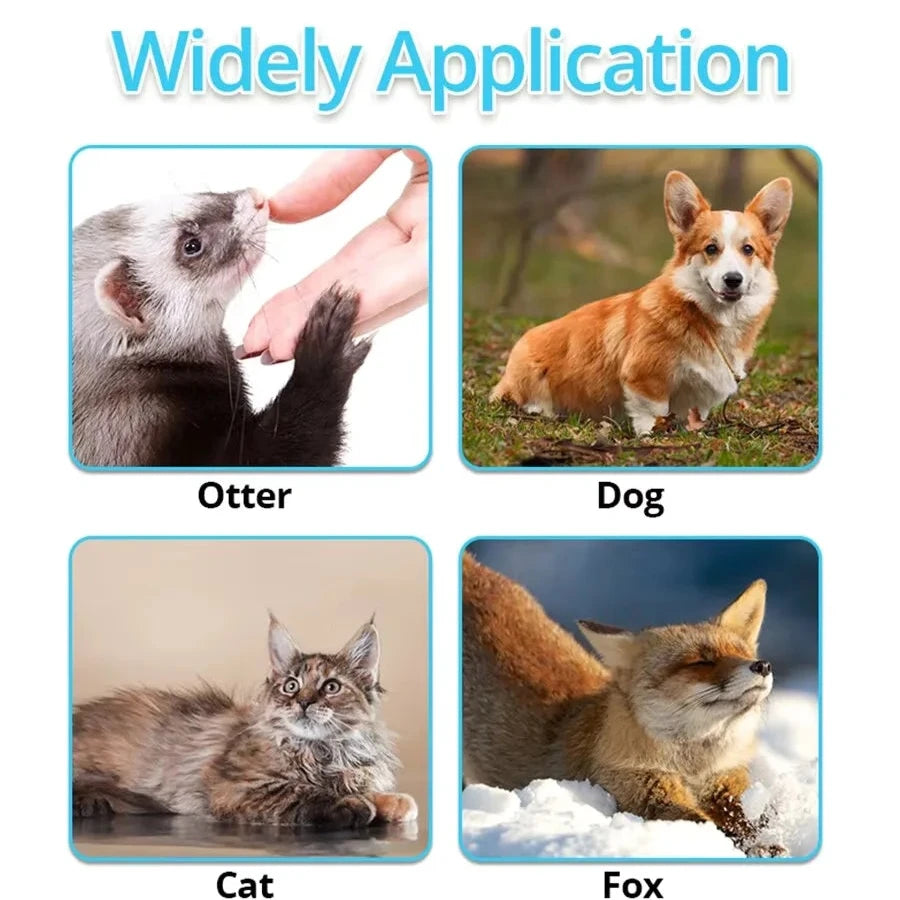 Widely Application

Otter

Dog

Cat

Fox